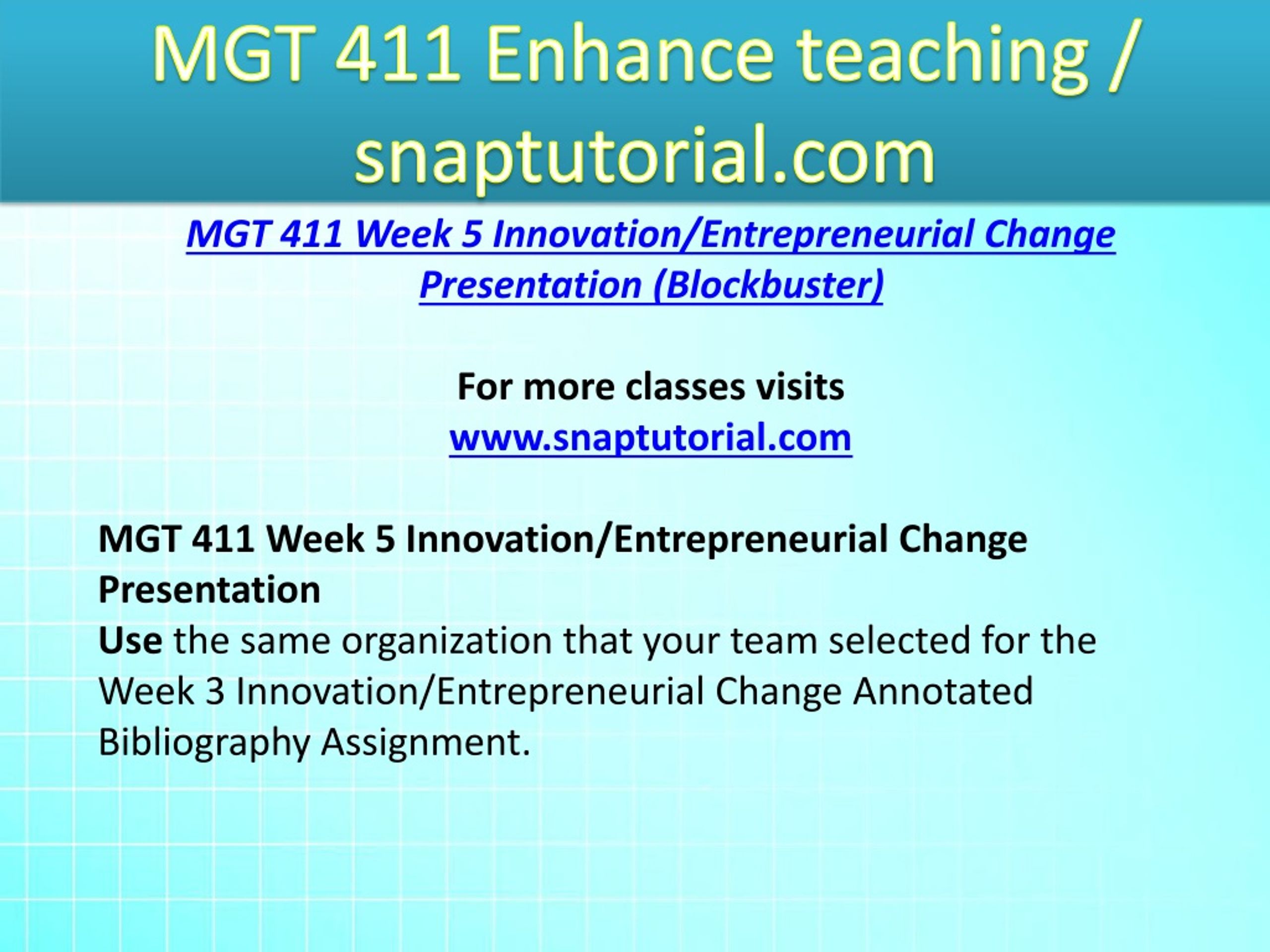 MGT 411 Enhance teaching / snaptutorial.com

MGT 411 Week 5 Innovation/Entrepreneurial Change Presentation (Blockbuster)

For more classes visits
www.snaptutorial.com

MGT 411 Week 5 Innovation/Entrepreneurial Change Presentation
Use the same organization that your team selected for the Week 3 Innovation/Entrepreneurial Change Annotated Bibliography Assignment.